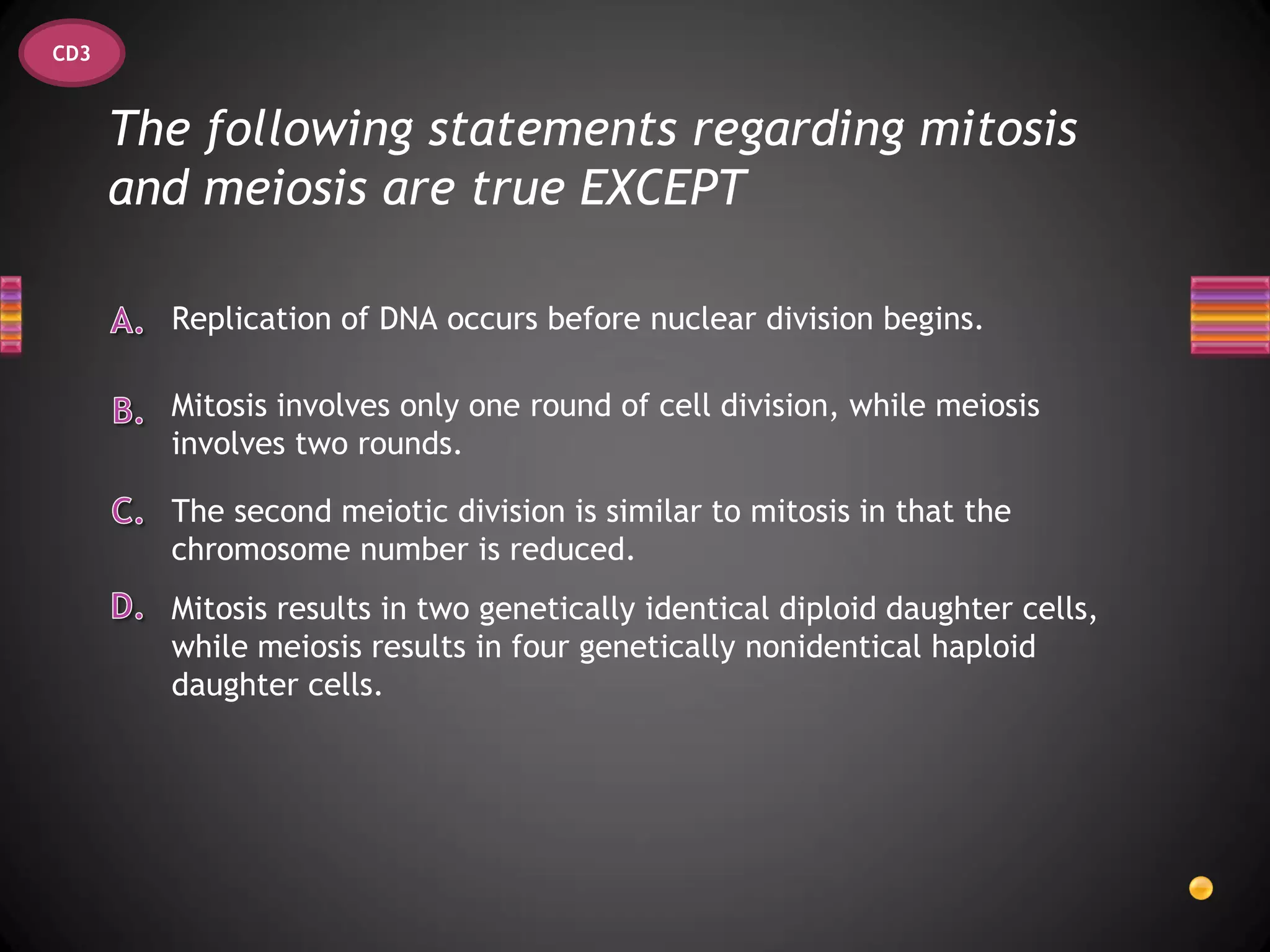 CD3

The following statements regarding mitosis and meiosis are true EXCEPT

A. Replication of DNA occurs before nuclear division begins.

B. Mitosis involves only one round of cell division, while meiosis involves two rounds.

C. The second meiotic division is similar to mitosis in that the chromosome number is reduced.

D. Mitosis results in two genetically identical diploid daughter cells, while meiosis results in four genetically nonidentical haploid daughter cells.